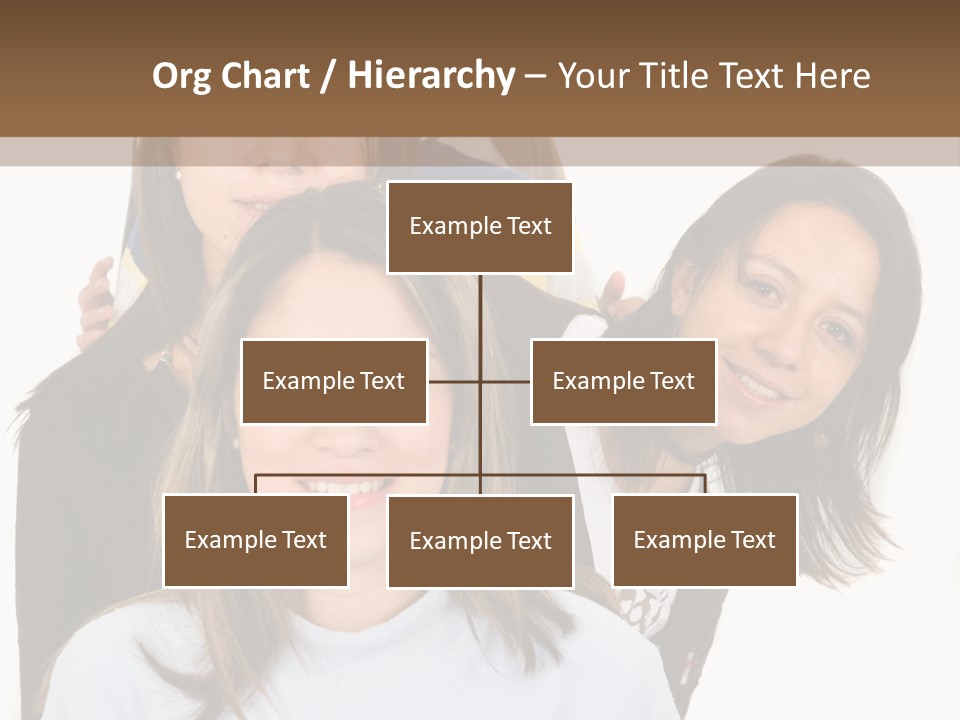 Org Chart / Hierarchy – Your Title Text Here

Example Text

Example Text

Example Text

Example Text

Example Text

Example Text